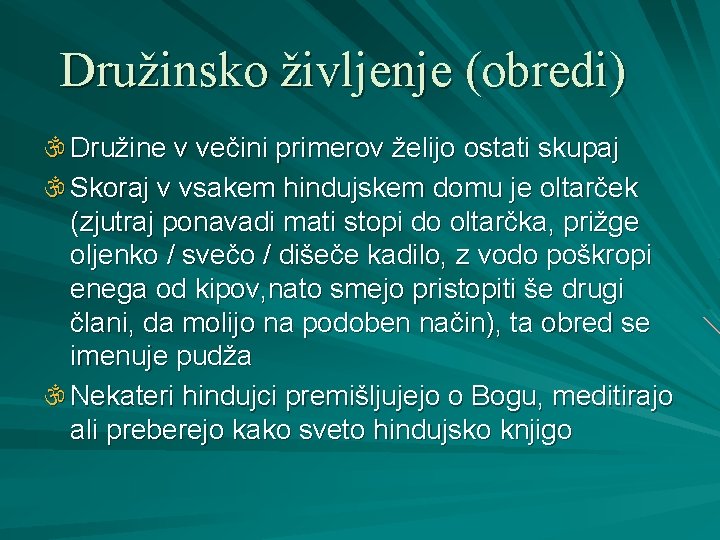 Družinsko življenje (obredi)

ॐ Družine v večini primerov želijo ostati skupaj

ॐ Skoraj v vsakem hindujskem domu je oltarček (zjutraj ponavadi mati stopi do oltarčka, prižge oljenko / svečo / dišeče kadilo, z vodo poškropi enega od kipov,nato smejo pristopiti še drugi člani, da molijo na podoben način), ta obred se imenuje pudža

ॐ Nekateri hindujci premišljujejo o Bogu, meditirajo ali preberejo kako sveto hindujsko knjigo